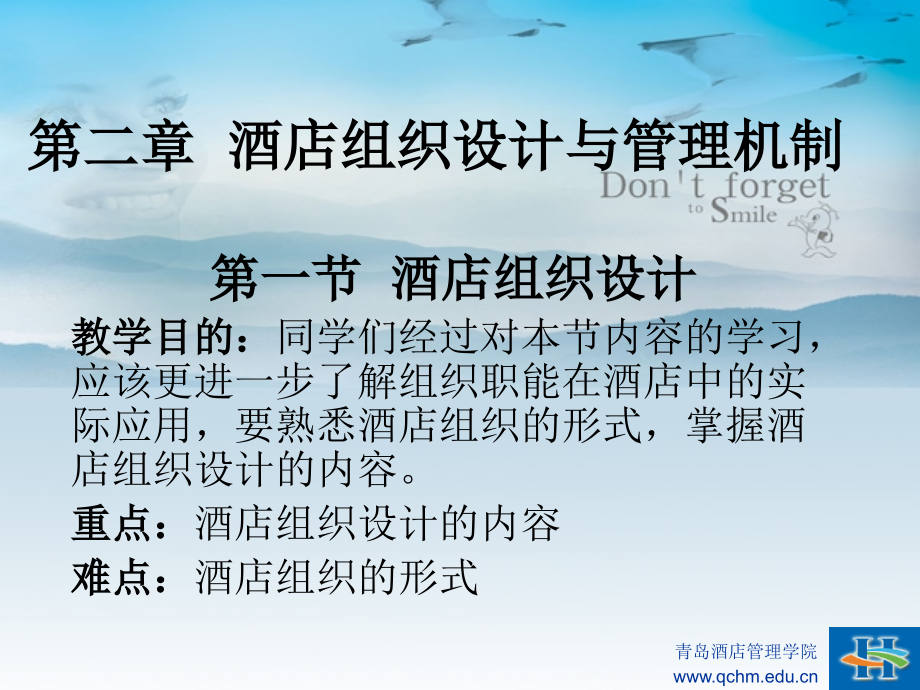 第二章 酒店组织设计与管理机制

Don't forget to Smile

第一节 酒店组织设计

教学目的：同学们经过对本节内容的学习，应该更进一步了解组织职能在酒店中的实际应用，要熟悉酒店组织的形式，掌握酒店组织设计的内容。

重点：酒店组织设计的内容

难点：酒店组织的形式

青岛酒店管理学院
www.qchm.edu.cn